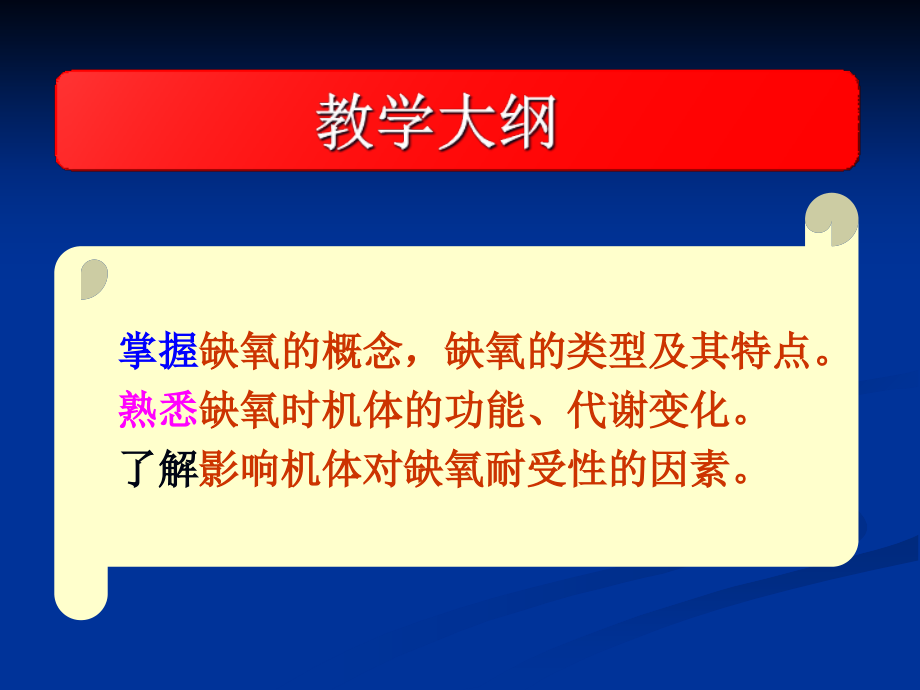 教学大纲

掌握缺氧的概念，缺氧的类型及其特点。
熟悉缺氧时机体的功能、代谢变化。
了解影响机体对缺氧耐受性的因素。